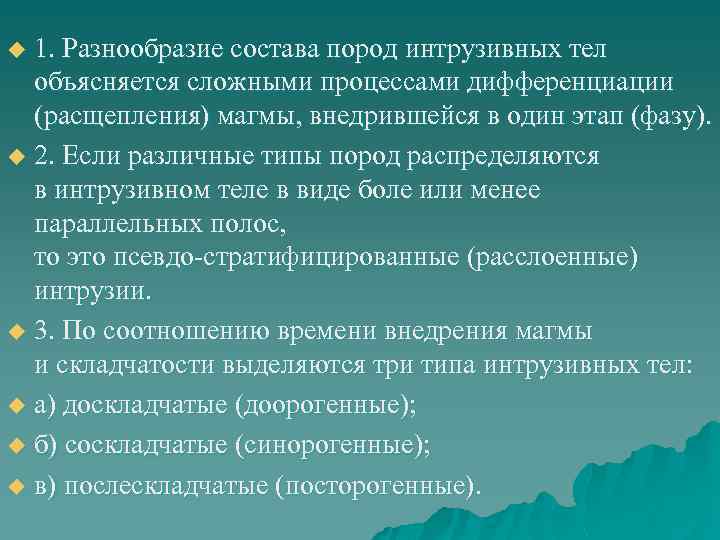 1. Разнообразие состава пород интрузивных тел объясняется сложными процессами дифференциации (расщепления) магмы, внедрившейся в один этап (фазу).

2. Если различные типы пород распределяются в интрузивном теле в виде боле или менее параллельных полос,
то это псевдо-стратифицированные (расслоенные) интрузии.

3. По соотношению времени внедрения магмы и складчатости выделяются три типа интрузивных тел:

а) доскладчатые (доорогенные);

б) соскладчатые (синорогенные);

в) послескладчатые (посторогенные).